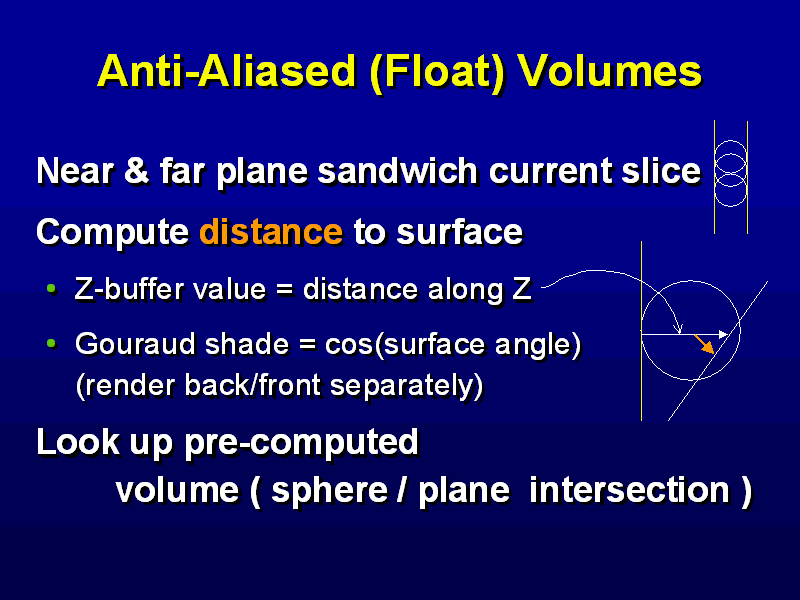 Anti-Aliased (Float) Volumes

Near & far plane sandwich current slice

Compute distance to surface

• Z-buffer value = distance along Z

• Gouraud shade = cos(surface angle) (render back/front separately)

Look up pre-computed volume ( sphere / plane intersection )